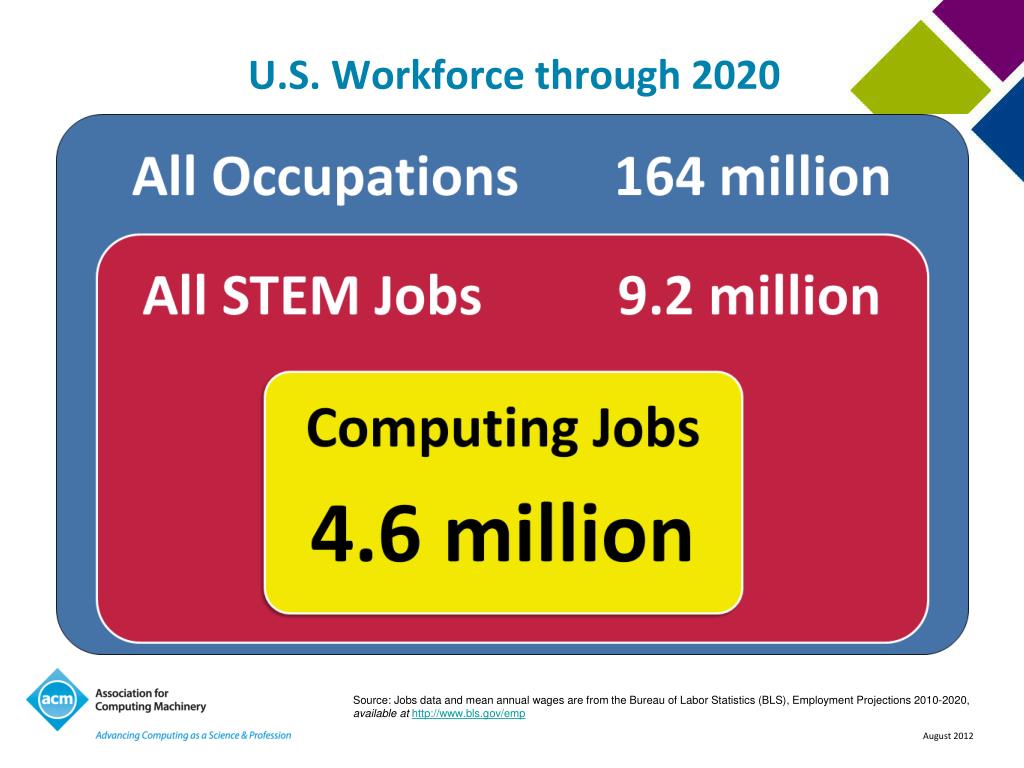 U.S. Workforce through 2020

All Occupations 164 million

All STEM Jobs 9.2 million

Computing Jobs

4.6 million

acm Association for Computing Machinery

Advancing Computing as a Science & Profession

Source: Jobs data and mean annual wages are from the Bureau of Labor Statistics (BLS), Employment Projections 2010-2020, available at http://www.bls.gov/emp

August 2012